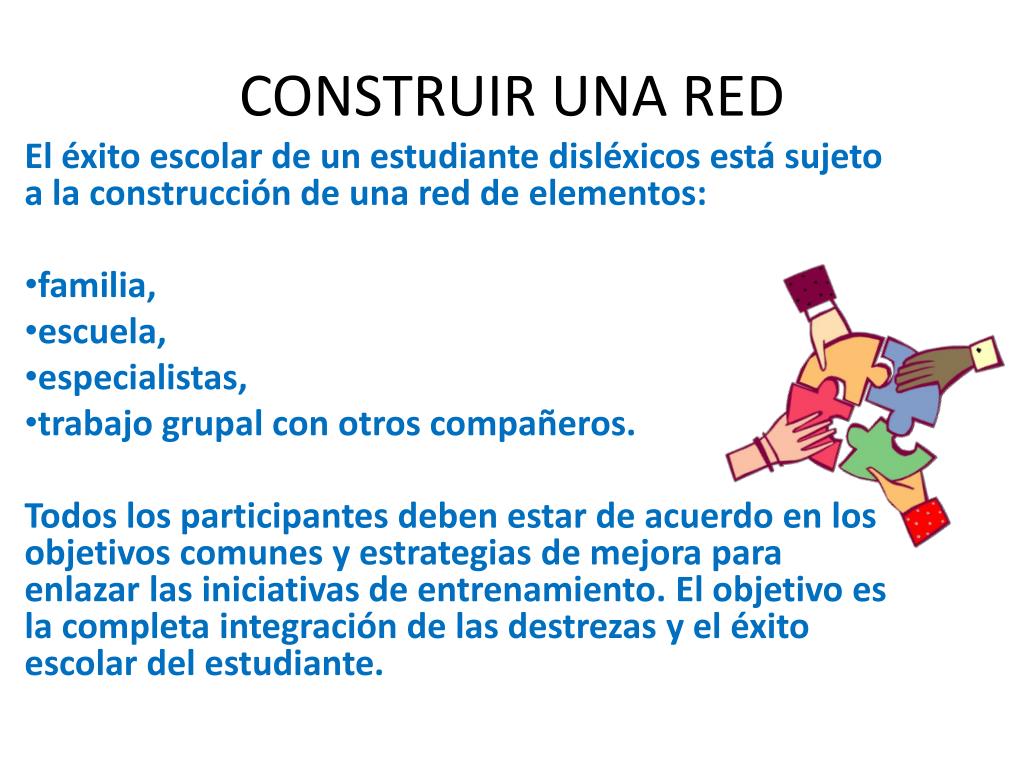 CONSTRUIR UNA RED

El éxito escolar de un estudiante disléxicos está sujeto a la construcción de una red de elementos:

•familia,
•escuela,
•especialistas,
•trabajo grupal con otros compañeros.

Todos los participantes deben estar de acuerdo en los objetivos comunes y estrategias de mejora para enlazar las iniciativas de entrenamiento. El objetivo es la completa integración de las destrezas y el éxito escolar del estudiante.